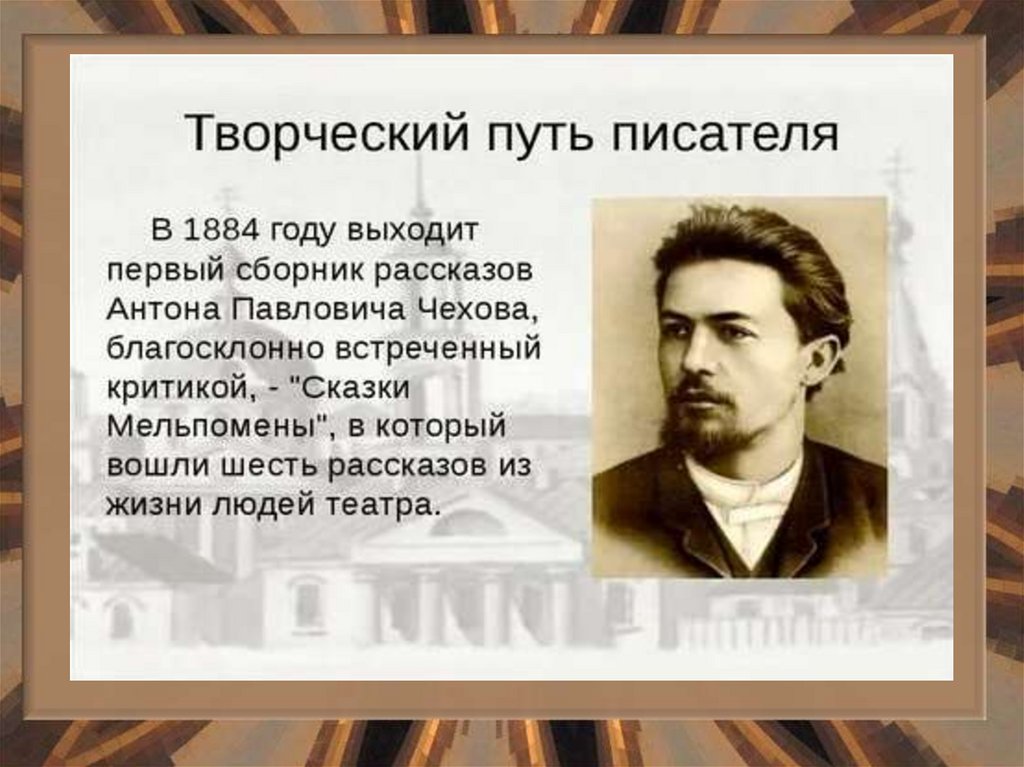 Творческий путь писателя

В 1884 году выходит первый сборник рассказов Антона Павловича Чехова, благосклонно встреченный критикой, - "Сказки Мельпомены", в который вошли шесть рассказов из жизни людей театра.